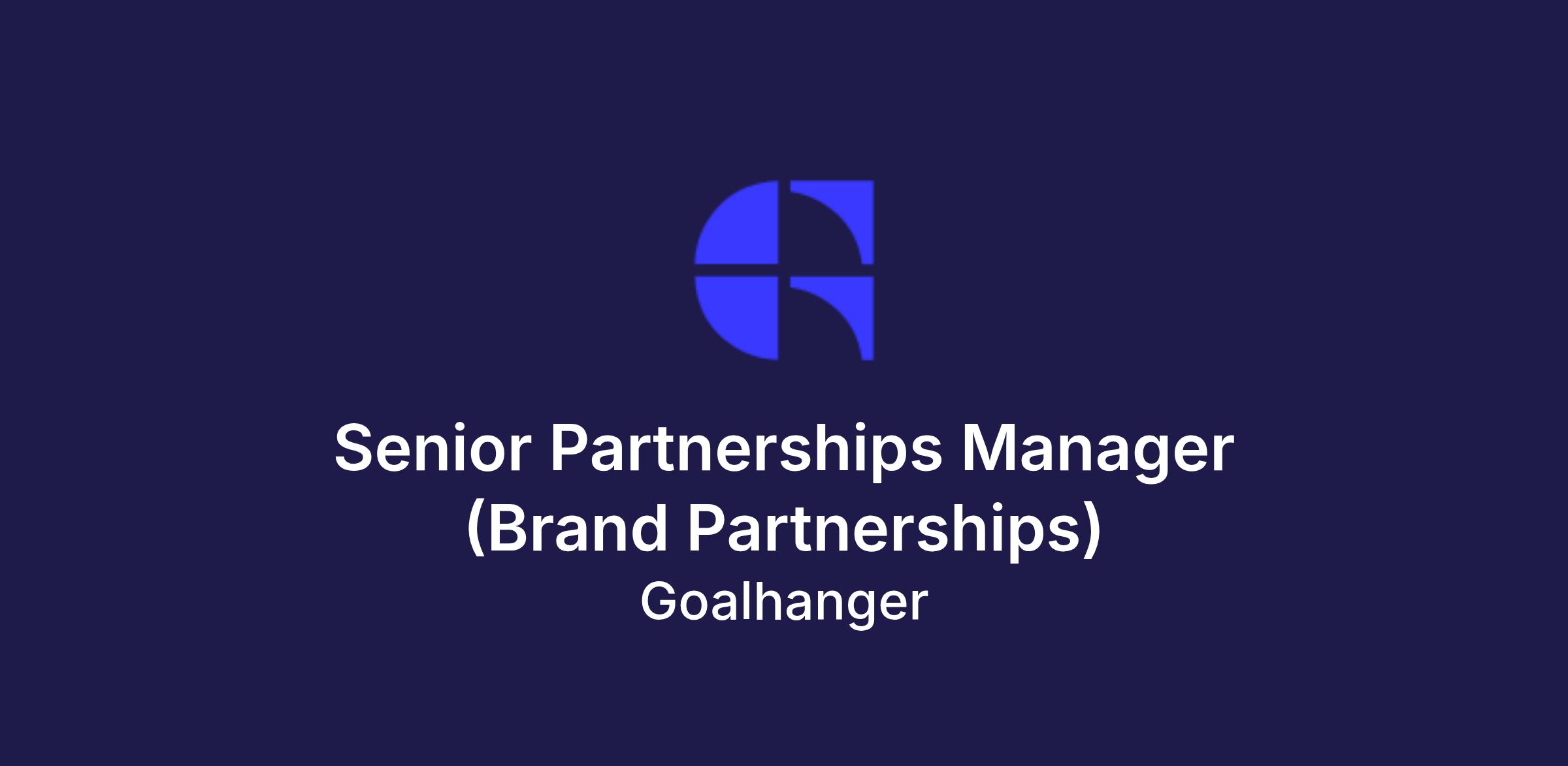 Senior Partnerships Manager (Brand Partnerships)

Goalhanger